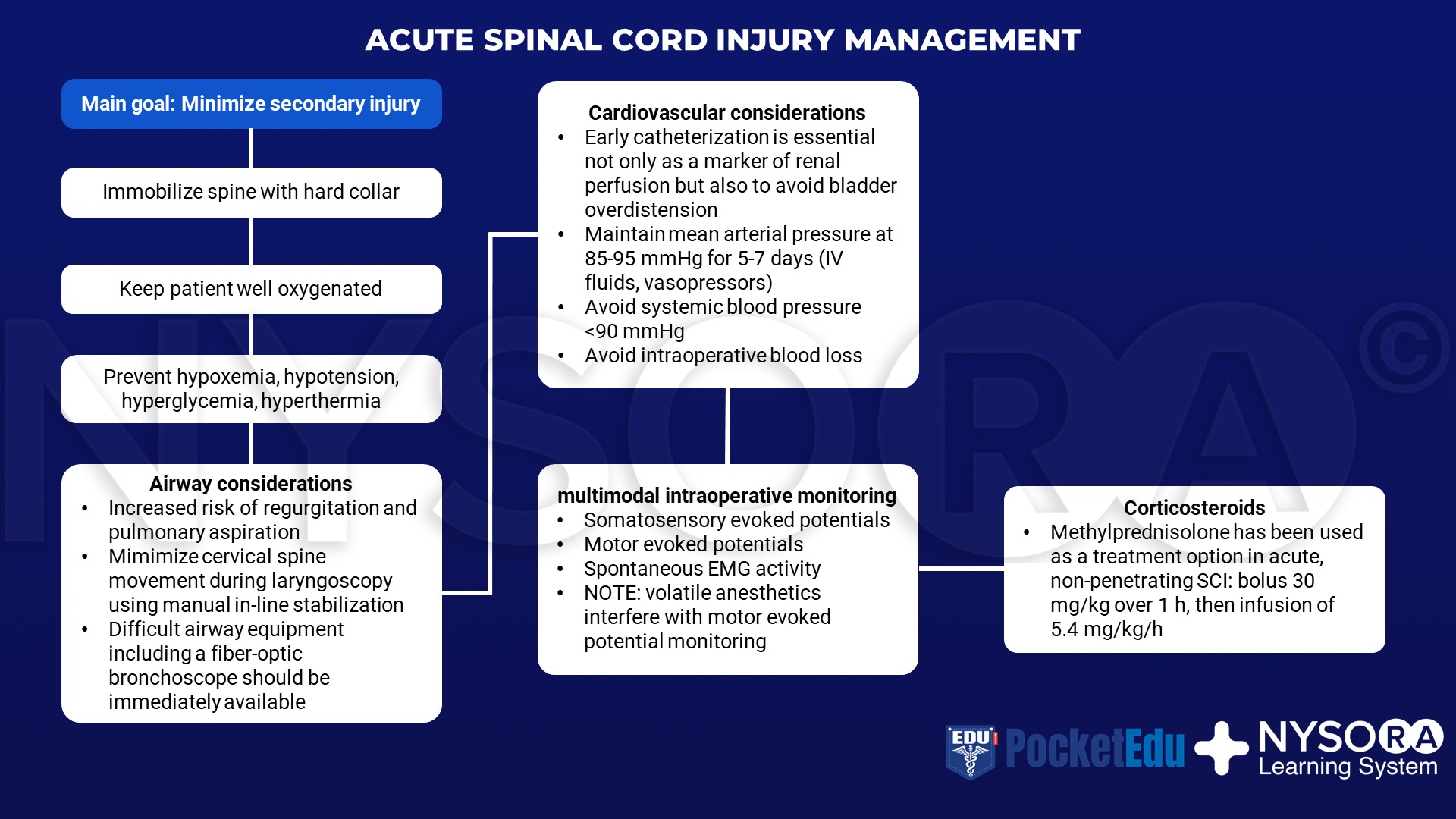 ACUTE SPINAL CORD INJURY MANAGEMENT

Main goal: Minimize secondary injury

Immobilize spine with hard collar

Keep patient well oxygenated

Prevent hypoxemia, hypotension, hyperglycemia, hyperthermia

Airway considerations
• Increased risk of regurgitation and pulmonary aspiration
• Mimimize cervical spine movement during laryngoscopy using manual in-line stabilization
• Difficult airway equipment including a fiber-optic bronchoscope should be immediately available

Cardiovascular considerations
• Early catheterization is essential not only as a marker of renal perfusion but also to avoid bladder overdistension
• Maintain mean arterial pressure at 85-95 mmHg for 5-7 days (IV fluids, vasopressors)
• Avoid systemic blood pressure <90 mmHg
• Avoid intraoperative blood loss

multimodal intraoperative monitoring
• Somatosensory evoked potentials
• Motor evoked potentials
• Spontaneous EMG activity
• NOTE: volatile anesthetics interfere with motor evoked potential monitoring

Corticosteroids
• Methylprednisolone has been used as a treatment option in acute, non-penetrating SCI: bolus 30 mg/kg over 1 h, then infusion of 5.4 mg/kg/h

NYSORA©

EDU PocketEdu NYSORA Learning System